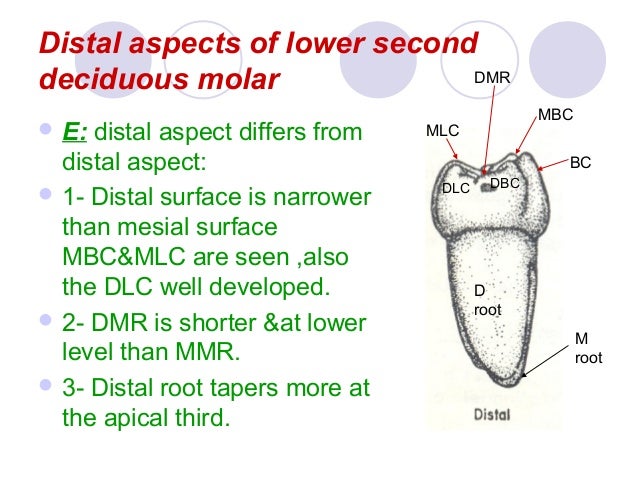 Distal aspects of lower second deciduous molar

E: distal aspect differs from distal aspect:

1- Distal surface is narrower than mesial surface MBC&MLC are seen ,also the DLC well developed.

2- DMR is shorter &at lower level than MMR.

3- Distal root tapers more at the apical third.

DMR
MBC
MLC
BC
DLC
DBC
D root
M root
Distal